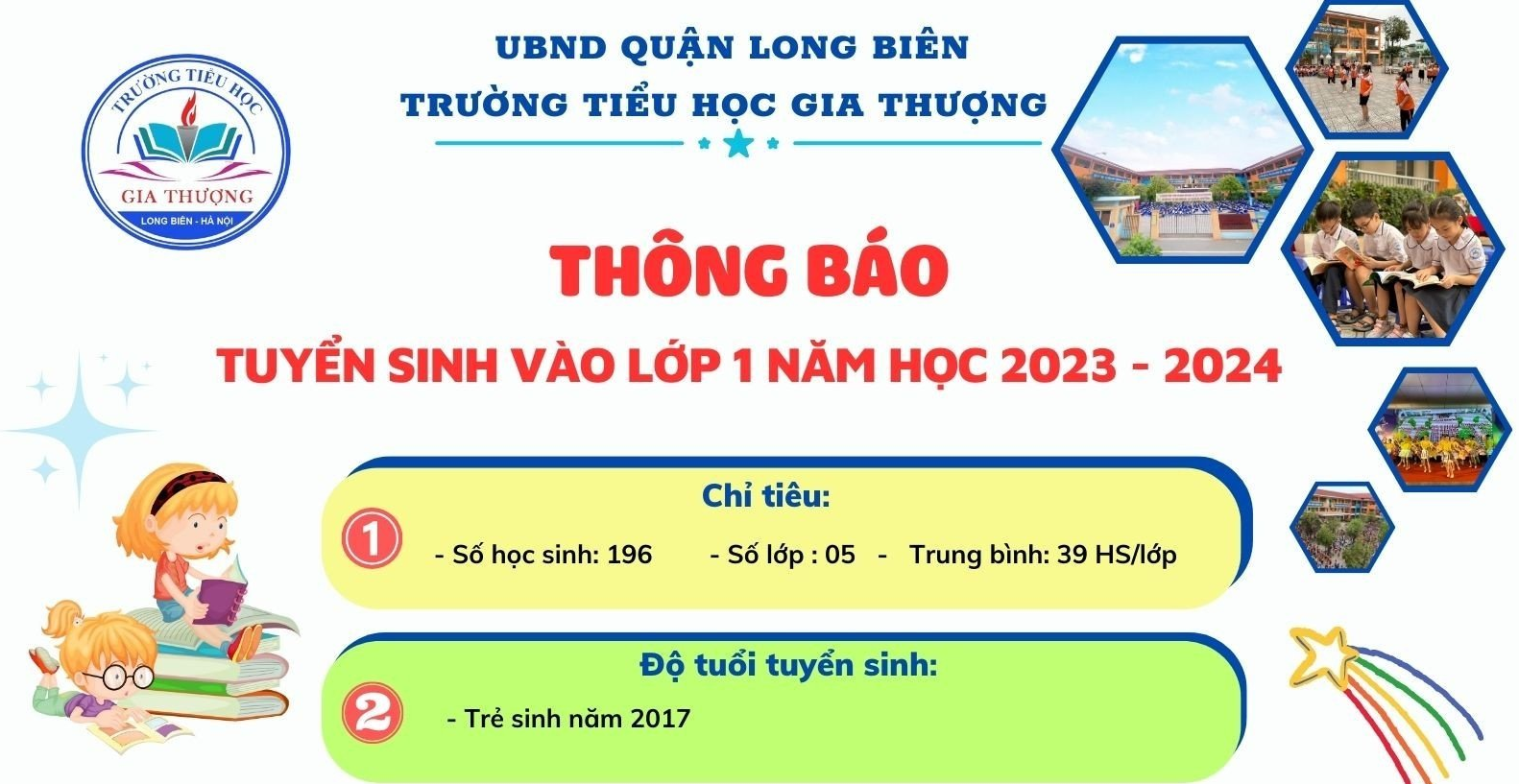 TRƯỜNG TIỂU HỌC
GIA THƯỢNG
LONG BIÊN - HÀ NỘI

UBND QUẬN LONG BIÊN
TRƯỜNG TIỂU HỌC GIA THƯỢNG

THÔNG BÁO

TUYỂN SINH VÀO LỚP 1 NĂM HỌC 2023 - 2024

1
Chỉ tiêu:
- Số học sinh: 196 - Số lớp : 05 - Trung bình: 39 HS/lớp

2
Độ tuổi tuyển sinh:
- Trẻ sinh năm 2017